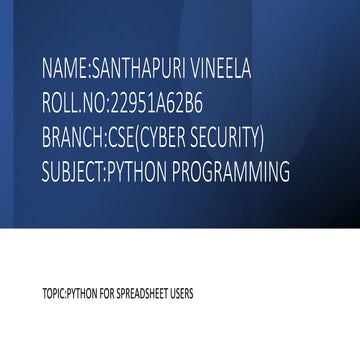 NAME:SANTHAPURI VINEELA
ROLL.NO:22951A62B6
BRANCH:CSE(CYBER SECURITY)
SUBJECT:PYTHON PROGRAMMING

TOPIC:PYTHON FOR SPREADSHEET USERS